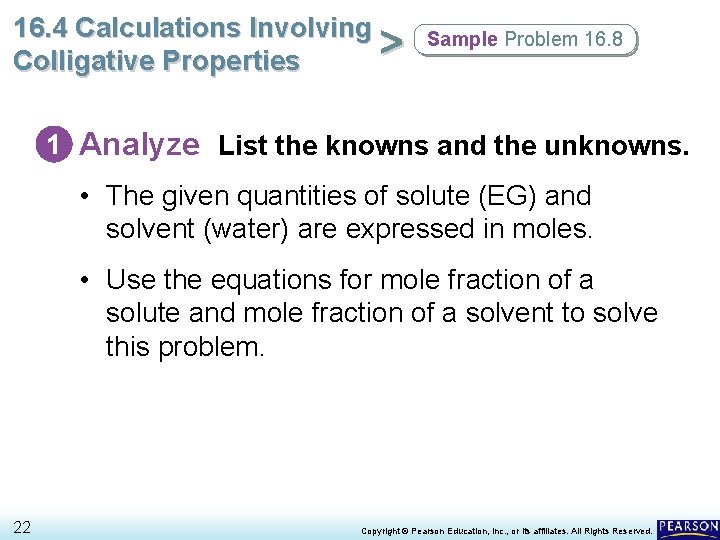 16.4 Calculations Involving Colligative Properties > Sample Problem 16.8

1 Analyze List the knowns and the unknowns.

• The given quantities of solute (EG) and solvent (water) are expressed in moles.

• Use the equations for mole fraction of a solute and mole fraction of a solvent to solve this problem.

22

Copyright © Pearson Education, Inc., or its affiliates. All Rights Reserved.

PEARSON